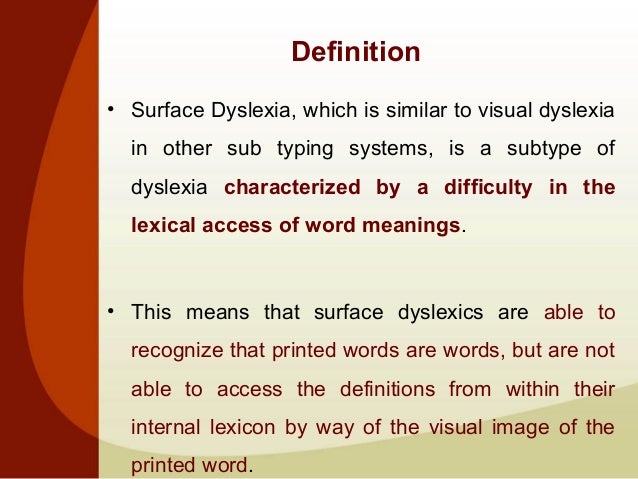 Definition

• Surface Dyslexia, which is similar to visual dyslexia in other sub typing systems, is a subtype of dyslexia characterized by a difficulty in the lexical access of word meanings.

• This means that surface dyslexics are able to recognize that printed words are words, but are not able to access the definitions from within their internal lexicon by way of the visual image of the printed word.